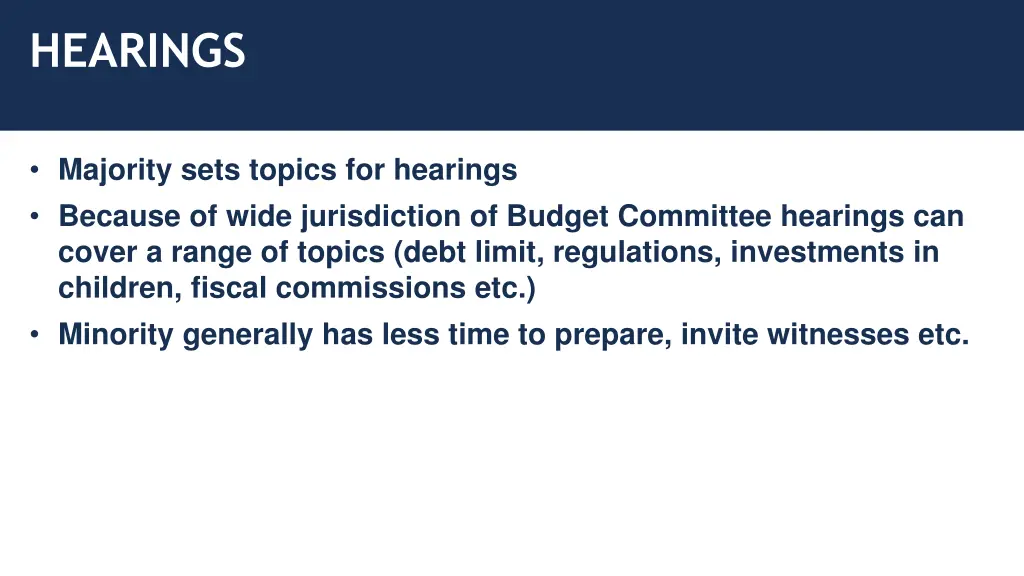 HEARINGS

• Majority sets topics for hearings
• Because of wide jurisdiction of Budget Committee hearings can cover a range of topics (debt limit, regulations, investments in children, fiscal commissions etc.)
• Minority generally has less time to prepare, invite witnesses etc.